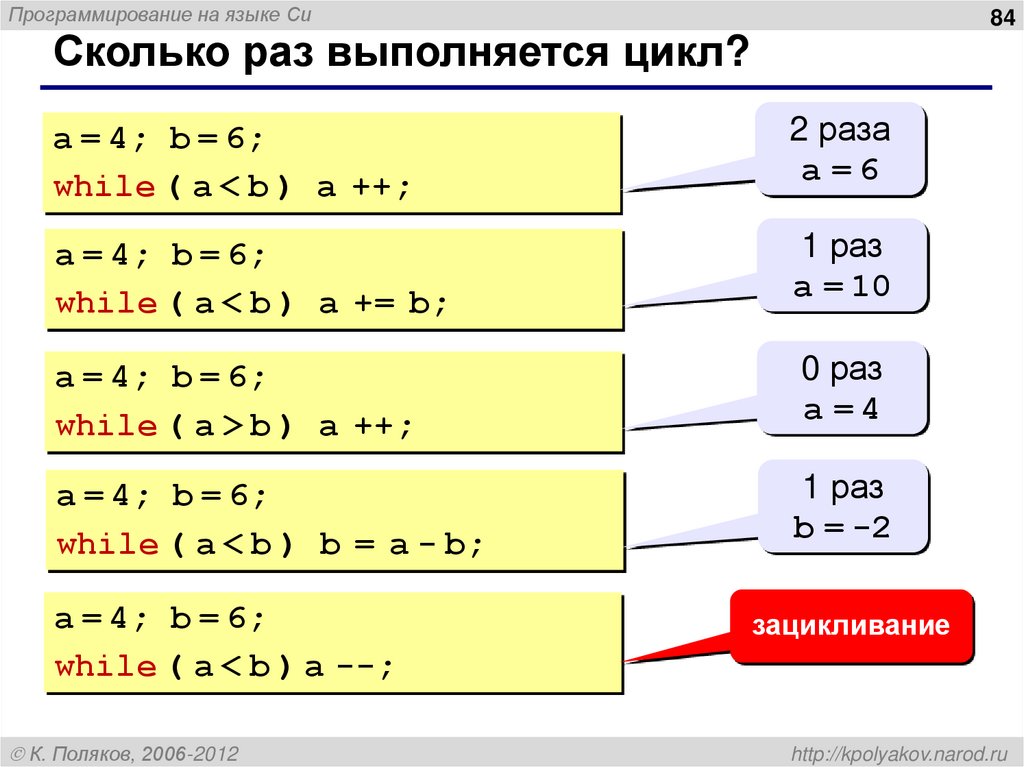 Программирование на языке Си

84

Сколько раз выполняется цикл?

a = 4; b = 6;
while ( a < b ) a ++;

2 раза
a = 6

a = 4; b = 6;
while ( a < b ) a += b;

1 раз
a = 10

a = 4; b = 6;
while ( a > b ) a ++;

0 раз
a = 4

a = 4; b = 6;
while ( a < b ) b = a - b;

1 раз
b = -2

a = 4; b = 6;
while ( a < b ) a --;

зацикливание

© К. Поляков, 2006-2012

http://kpolyakov.narod.ru